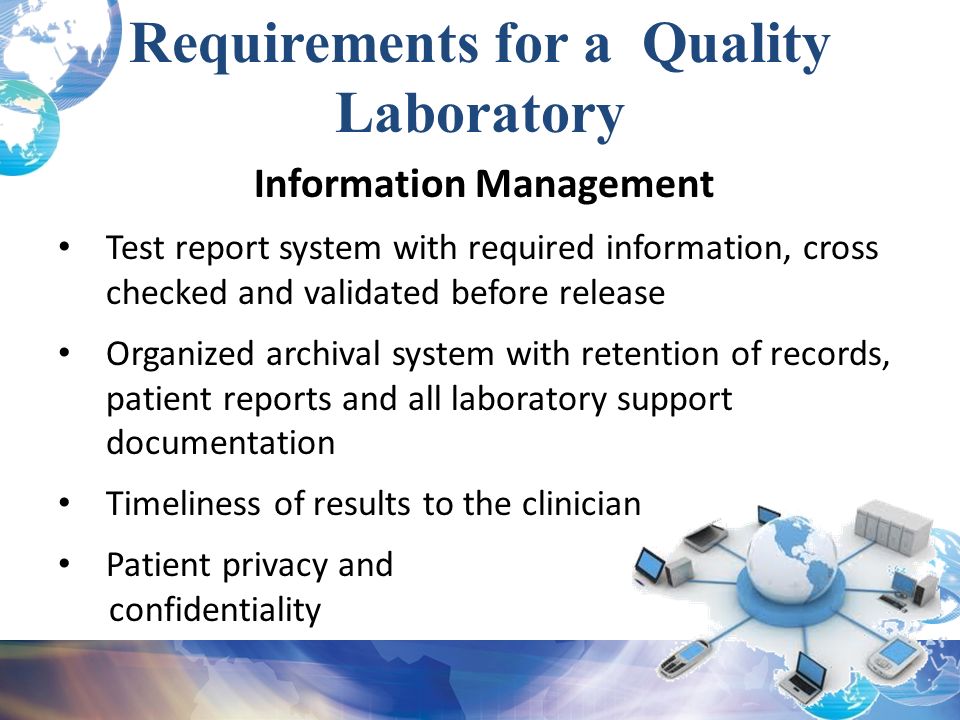 Requirements for a Quality Laboratory

Information Management

• Test report system with required information, cross checked and validated before release

• Organized archival system with retention of records, patient reports and all laboratory support documentation

• Timeliness of results to the clinician

• Patient privacy and confidentiality